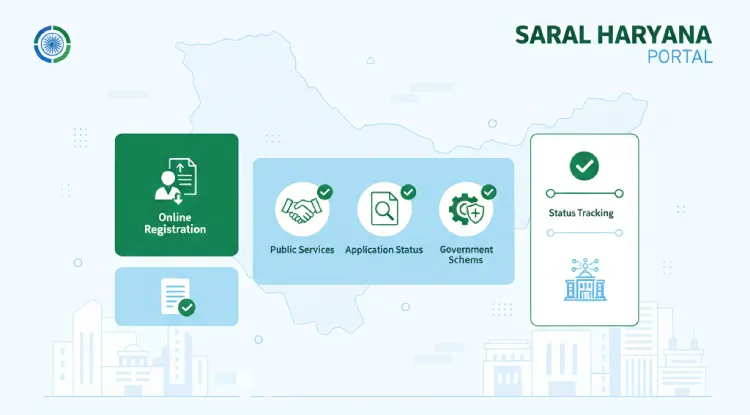 SARAL HARYANA
PORTAL

Online Registration

Public Services

Application Status

Government Schems

Status Tracking